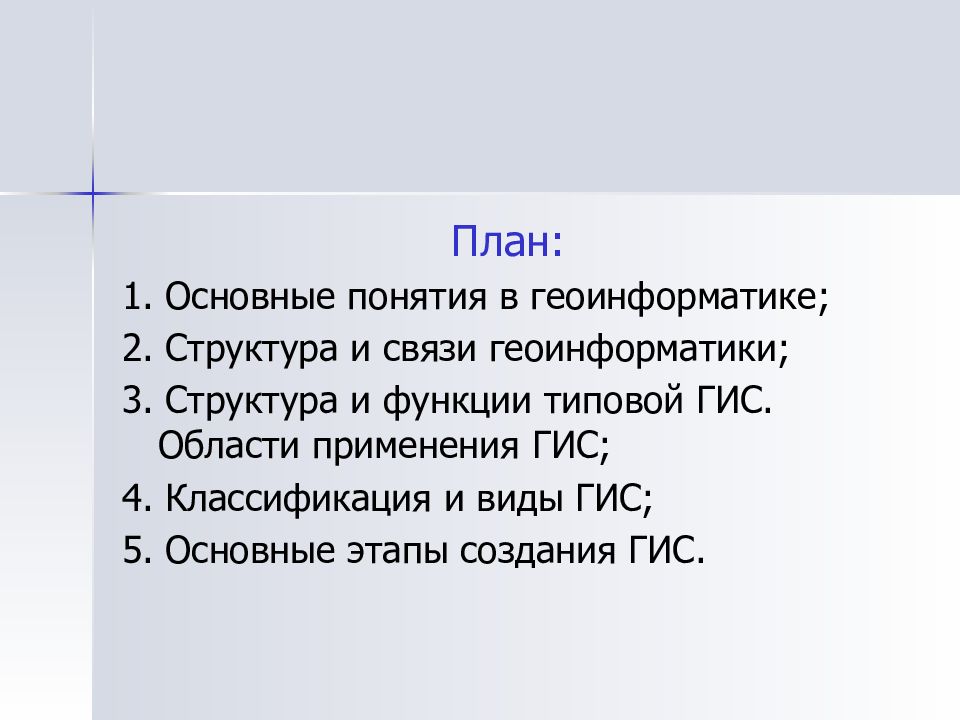 План:

1. Основные понятия в геоинформатике;

2. Структура и связи геоинформатики;

3. Структура и функции типовой ГИС. Области применения ГИС;

4. Классификация и виды ГИС;

5. Основные этапы создания ГИС.